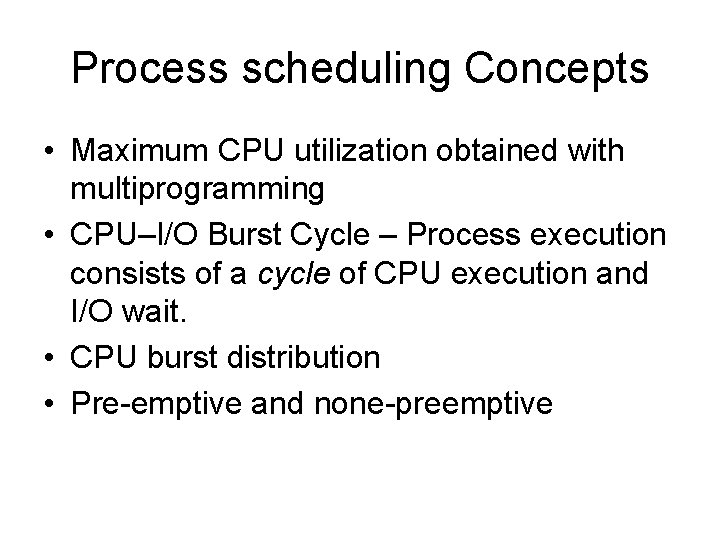 Process scheduling Concepts

• Maximum CPU utilization obtained with multiprogramming
• CPU–I/O Burst Cycle – Process execution consists of a cycle of CPU execution and I/O wait.
• CPU burst distribution
• Pre-emptive and none-preemptive